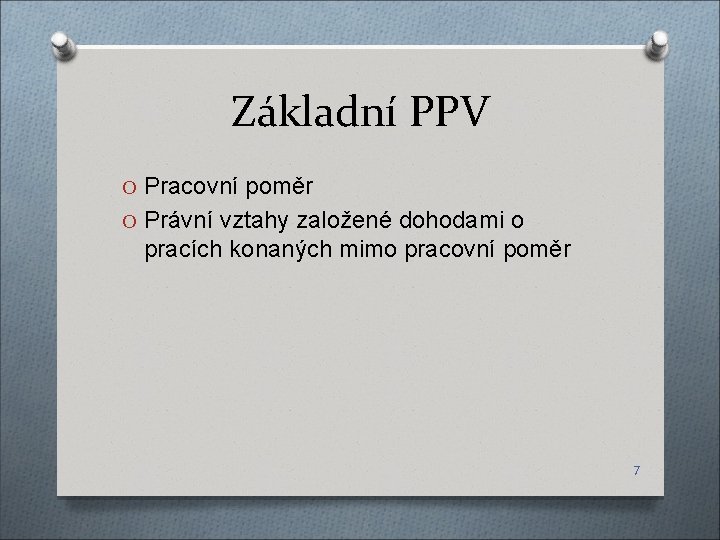 Základní PPV

O Pracovní poměr
O Právní vztahy založené dohodami o pracích konaných mimo pracovní poměr

7